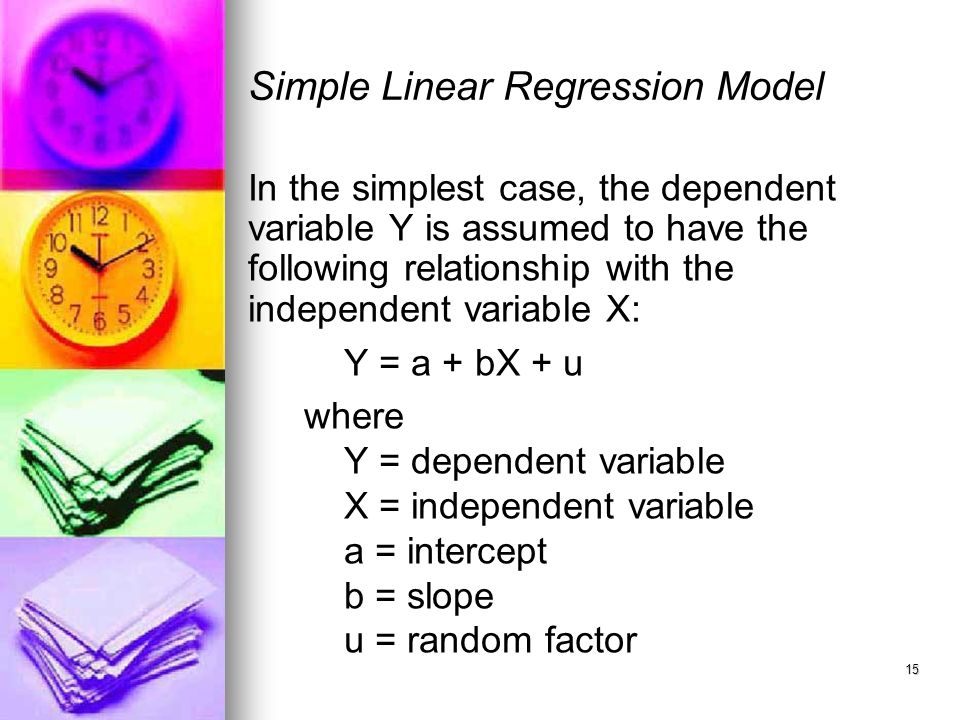 Simple Linear Regression Model

In the simplest case, the dependent variable Y is assumed to have the following relationship with the independent variable X:

$Y = a + bX + u$

where

Y = dependent variable

X = independent variable

a = intercept

b = slope

u = random factor

15